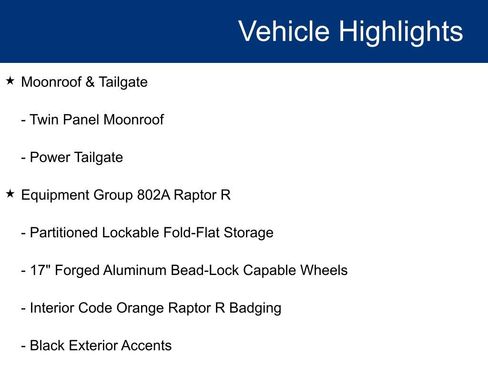 Vehicle Highlights

★ Moonroof & Tailgate

- Twin Panel Moonroof

- Power Tailgate

★ Equipment Group 802A Raptor R

- Partitioned Lockable Fold-Flat Storage

- 17" Forged Aluminum Bead-Lock Capable Wheels

- Interior Code Orange Raptor R Badging

- Black Exterior Accents